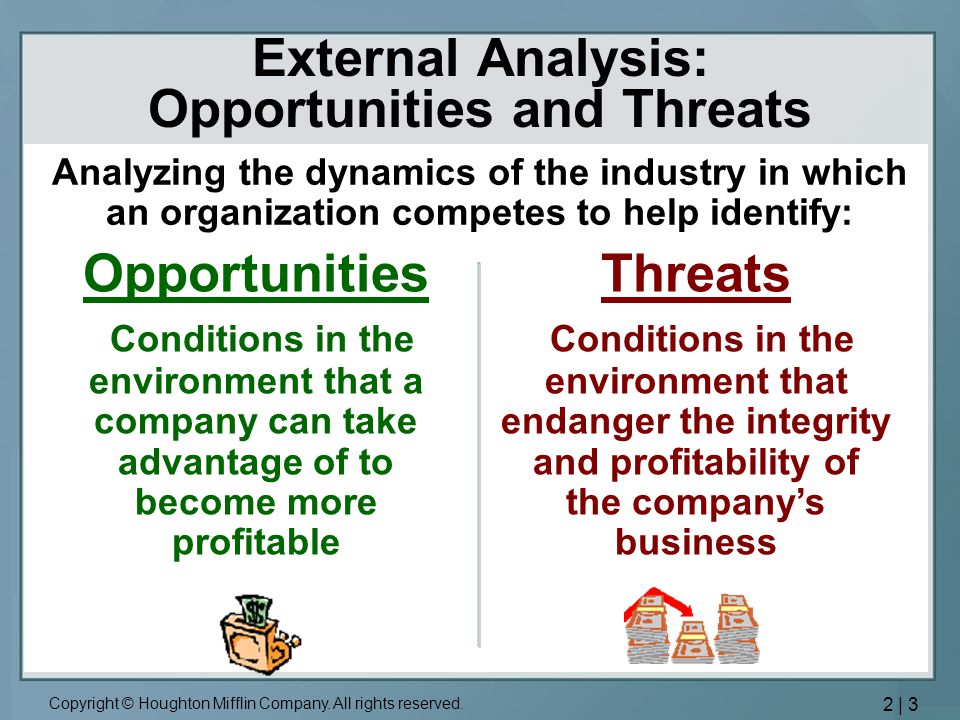 External Analysis: Opportunities and Threats

Analyzing the dynamics of the industry in which an organization competes to help identify:

Opportunities

Conditions in the environment that a company can take advantage of to become more profitable

Threats

Conditions in the environment that endanger the integrity and profitability of the company's business

Copyright © Houghton Mifflin Company. All rights reserved.

2 | 3